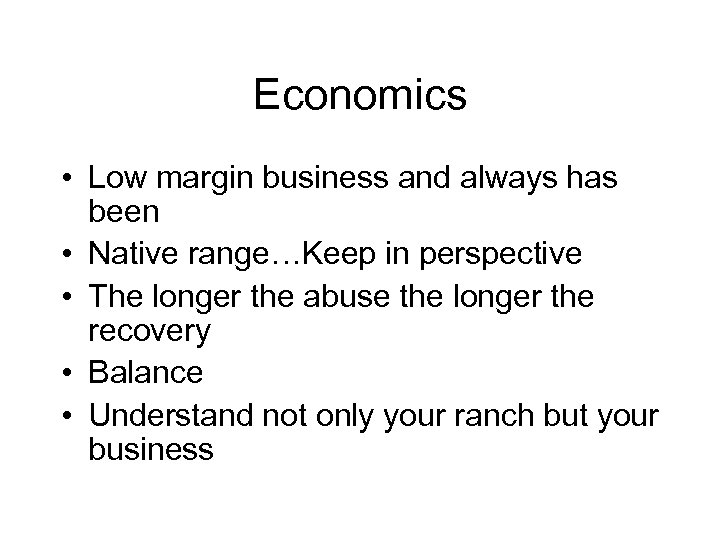 Economics

• Low margin business and always has been
• Native range…Keep in perspective
• The longer the abuse the longer the recovery
• Balance
• Understand not only your ranch but your business